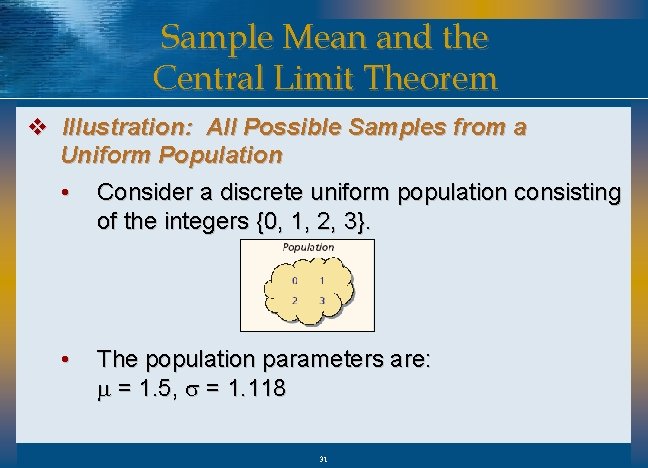 Sample Mean and the Central Limit Theorem

❖ Illustration: All Possible Samples from a Uniform Population

• Consider a discrete uniform population consisting of the integers {0, 1, 2, 3}.

Population

0 1
2 3

• The population parameters are:
$\mu = 1.5$, $\sigma = 1.118$

31